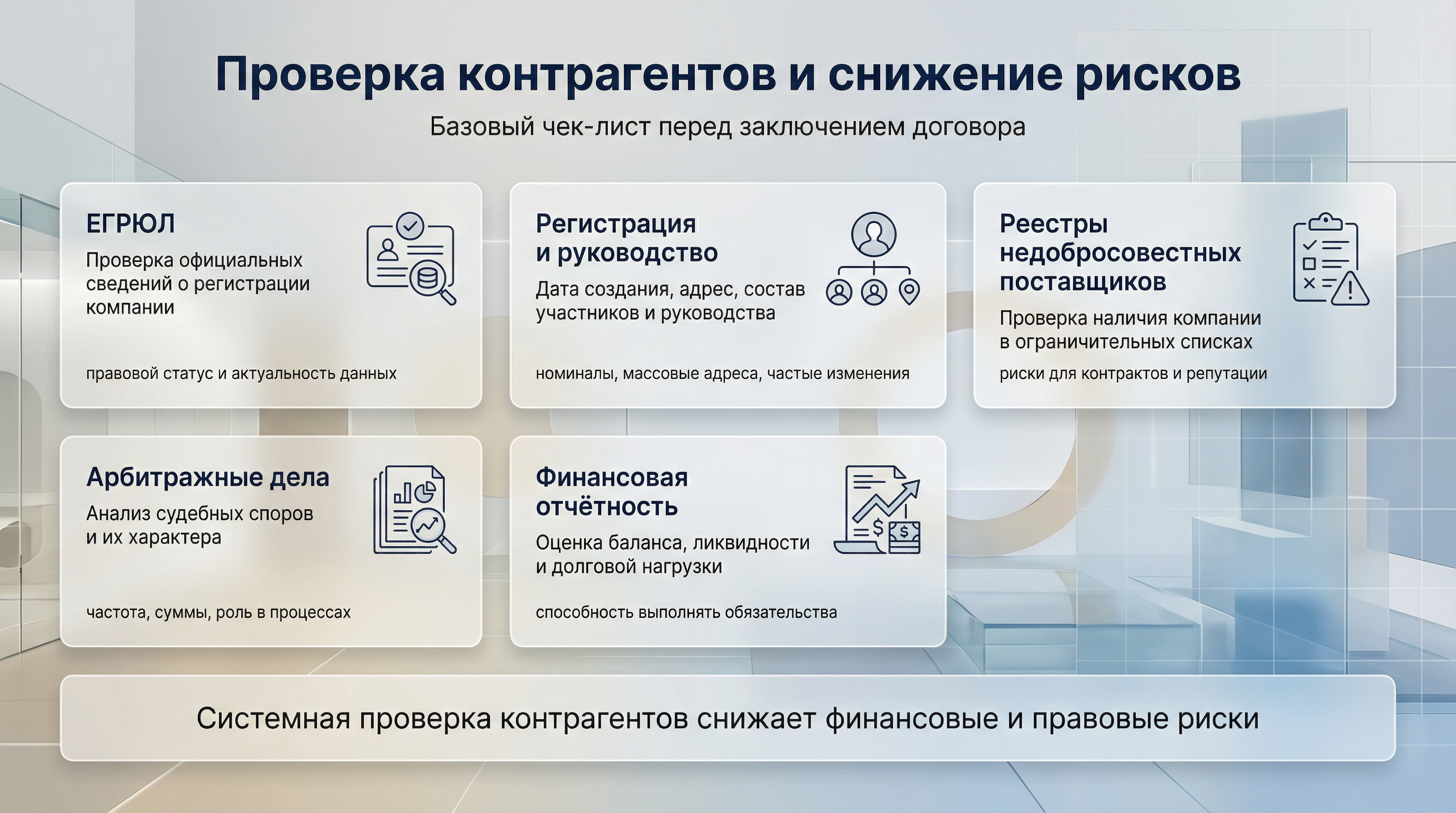 Проверка контрагентов и снижение рисков

Базовый чек-лист перед заключением договора

ЕГРЮЛ

Проверка официальных сведений о регистрации компании

правовой статус и актуальность данных

Регистрация и руководство

Дата создания, адрес, состав участников и руководства

номиналы, массовые адреса, частые изменения

Реестры недобросовестных поставщиков

Проверка наличия компании в ограничительных списках

риски для контрактов и репутации

Арбитражные дела

Анализ судебных споров и их характера

частота, суммы, роль в процессах

Финансовая отчётность

Оценка баланса, ликвидности и долговой нагрузки

способность выполнять обязательства

Системная проверка контрагентов снижает финансовые и правовые риски